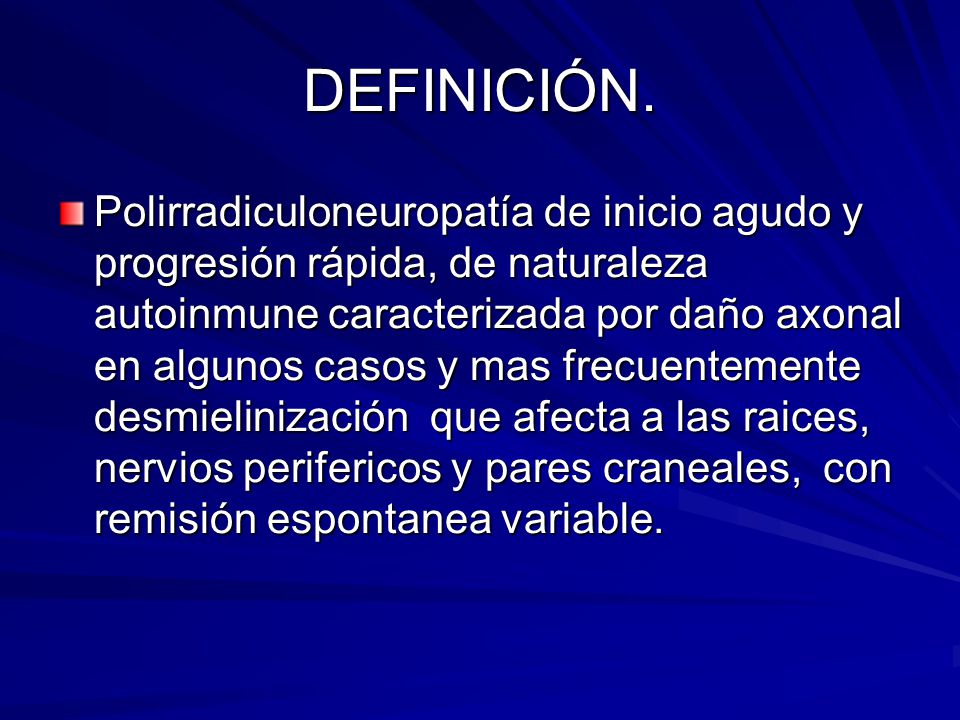 DEFINICIÓN.

Polirradiculoneuropatía de inicio agudo y progresión rápida, de naturaleza autoinmune caracterizada por daño axonal en algunos casos y mas frecuentemente desmielinización que afecta a las raices, nervios perifericos y pares craneales, con remisión espontanea variable.